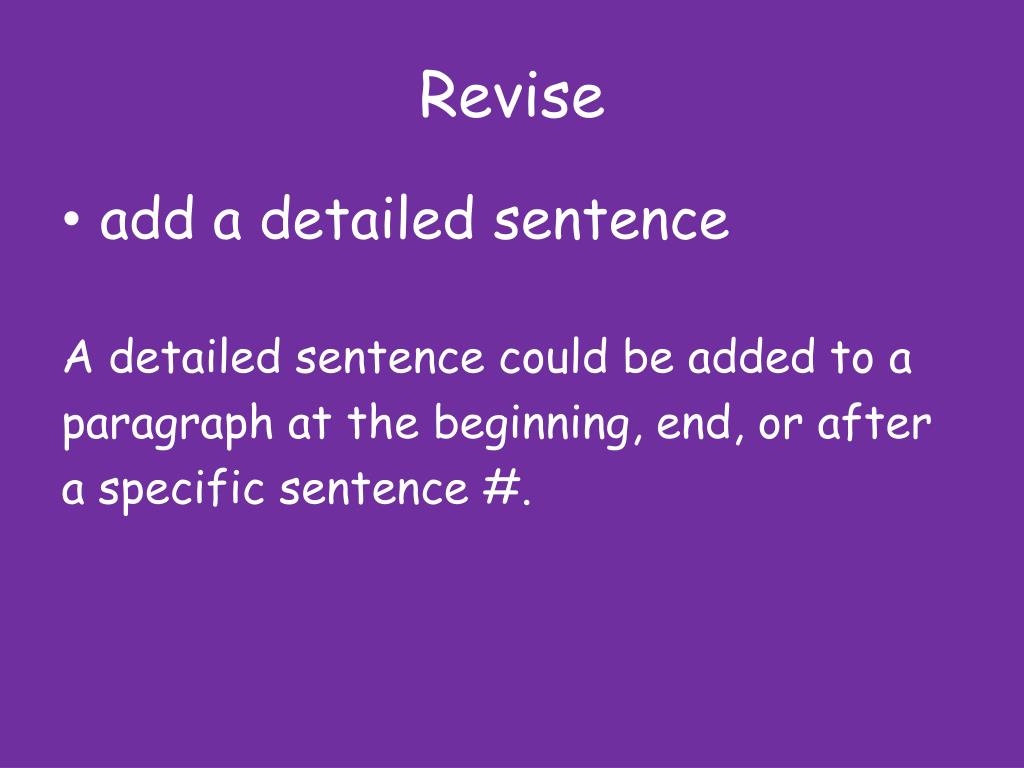 Revise

• add a detailed sentence

A detailed sentence could be added to a paragraph at the beginning, end, or after a specific sentence #.